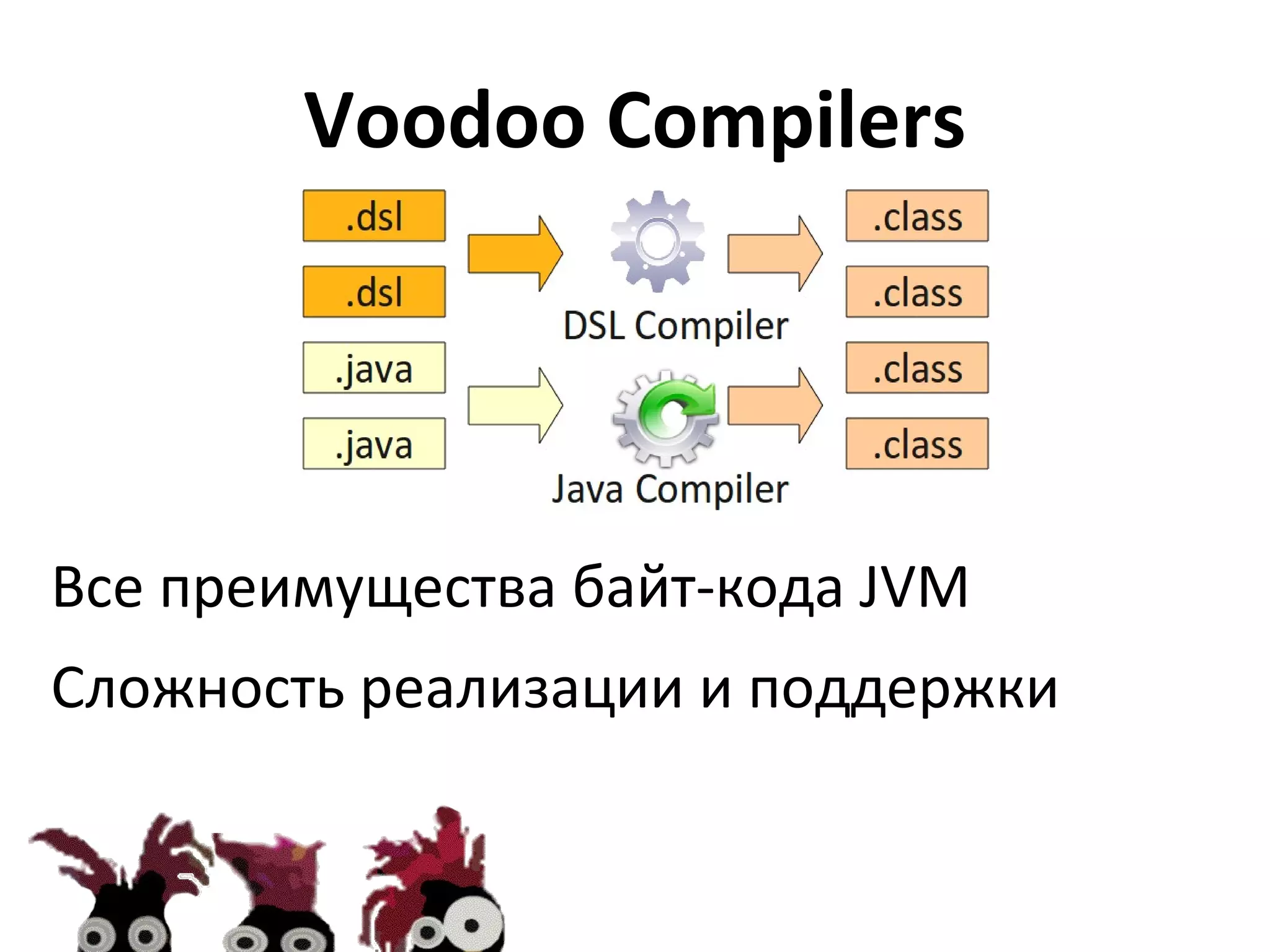 Voodoo Compilers

.dsl

.dsl

.java

.java

DSL Compiler

Java Compiler

.class

.class

.class

.class

Все преимущества байт-кода JVM

Сложность реализации и поддержки